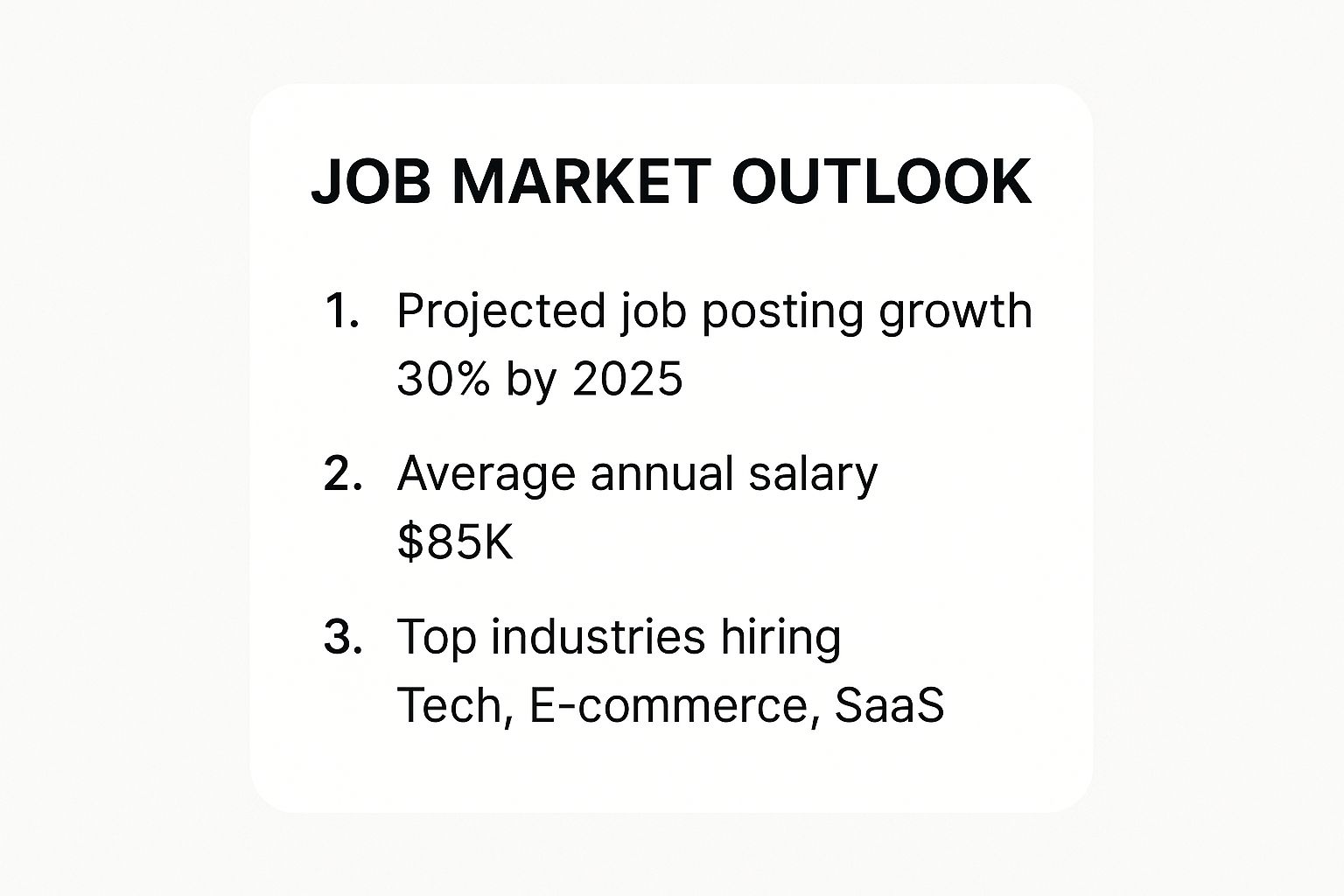 JOB MARKET OUTLOOK

1. Projected job posting growth
30% by 2025

2. Average annual salary
\$85K

3. Top industries hiring
Tech, E-commerce, SaaS